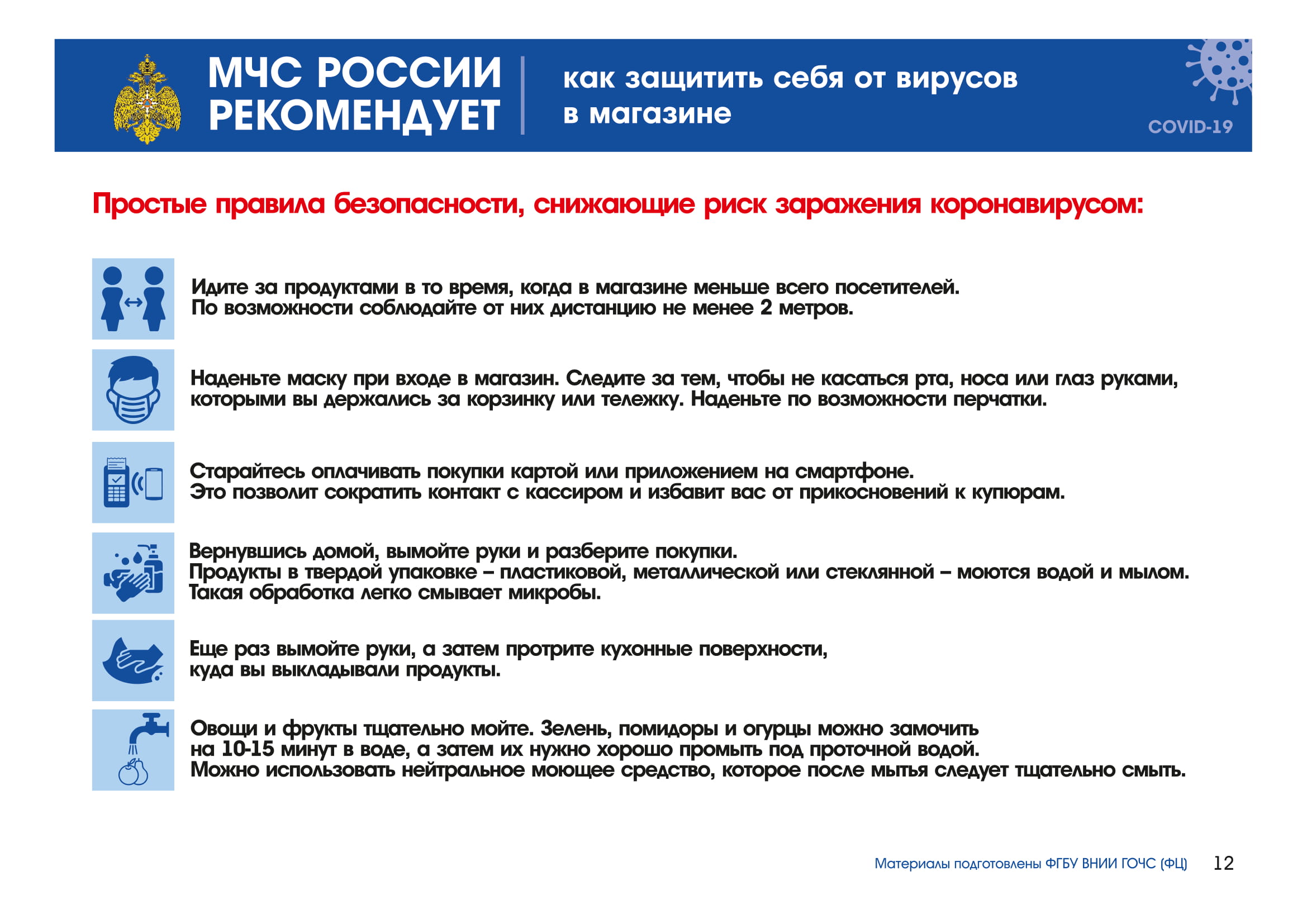 МЧС РОССИИ РЕКОМЕНДУЕТ

как защитить себя от вирусов в магазине

COVID-19

Простые правила безопасности, снижающие риск заражения коронавирусом:

Идите за продуктами в то время, когда в магазине меньше всего посетителей. По возможности соблюдайте от них дистанцию не менее 2 метров.

Наденьте маску при входе в магазин. Следите за тем, чтобы не касаться рта, носа или глаз руками, которыми вы держались за корзинку или тележку. Наденьте по возможности перчатки.

Старайтесь оплачивать покупки картой или приложением на смартфоне. Это позволит сократить контакт с кассиром и избавит вас от прикосновений к купюрам.

Вернувшись домой, вымойте руки и разберите покупки. Продукты в твердой упаковке – пластиковой, металлической или стеклянной – моются водой и мылом. Такая обработка легко смывает микробы.

Еще раз вымойте руки, а затем протрите кухонные поверхности, куда вы выкладывали продукты.

Овощи и фрукты тщательно мойте. Зелень, помидоры и огурцы можно замочить на 10-15 минут в воде, а затем их нужно хорошо промыть под проточной водой. Можно использовать нейтральное моющее средство, которое после мытья следует тщательно смыть.

Материалы подготовлены ФГБУ ВНИИ ГОЧС (ФЦ) 12